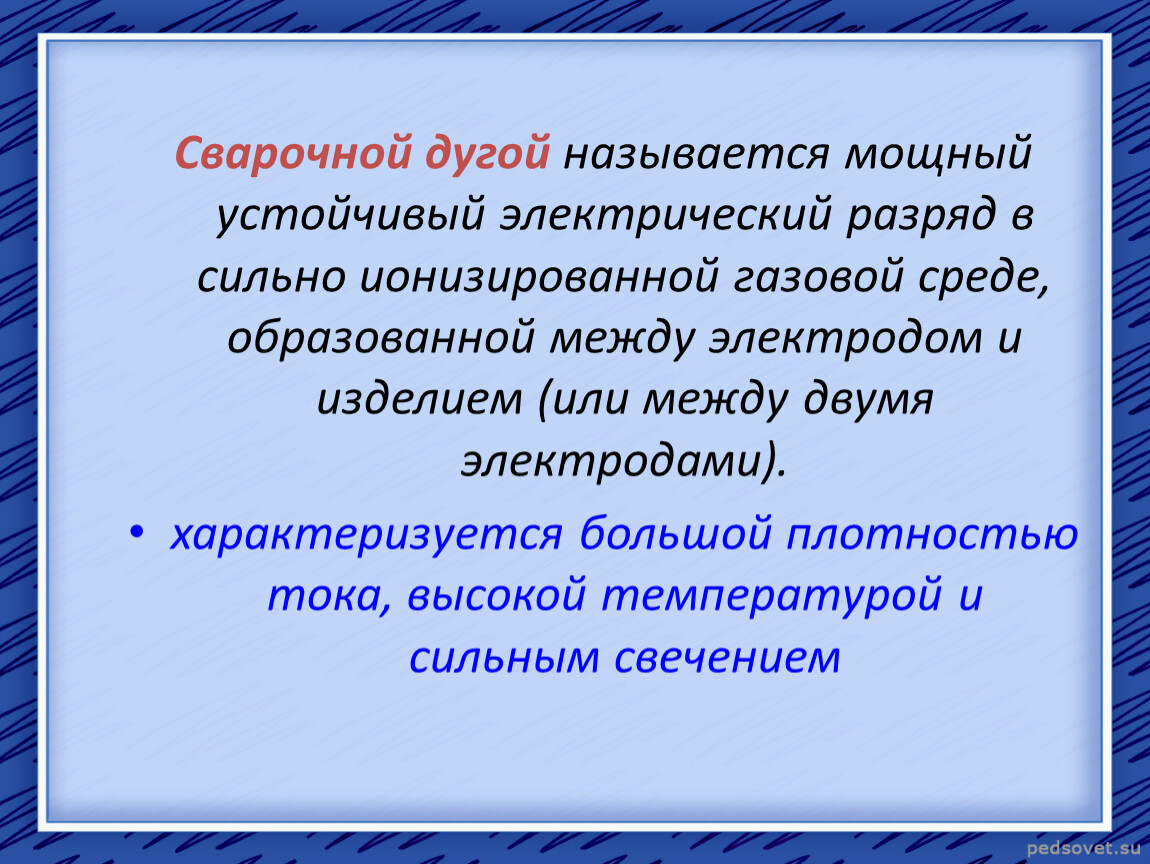 Сварочной дугой называется мощный устойчивый электрический разряд в сильно ионизированной газовой среде, образованной между электродом и изделием (или между двумя электродами).

• характеризуется большой плотностью тока, высокой температурой и сильным свечением

pedsovet.su